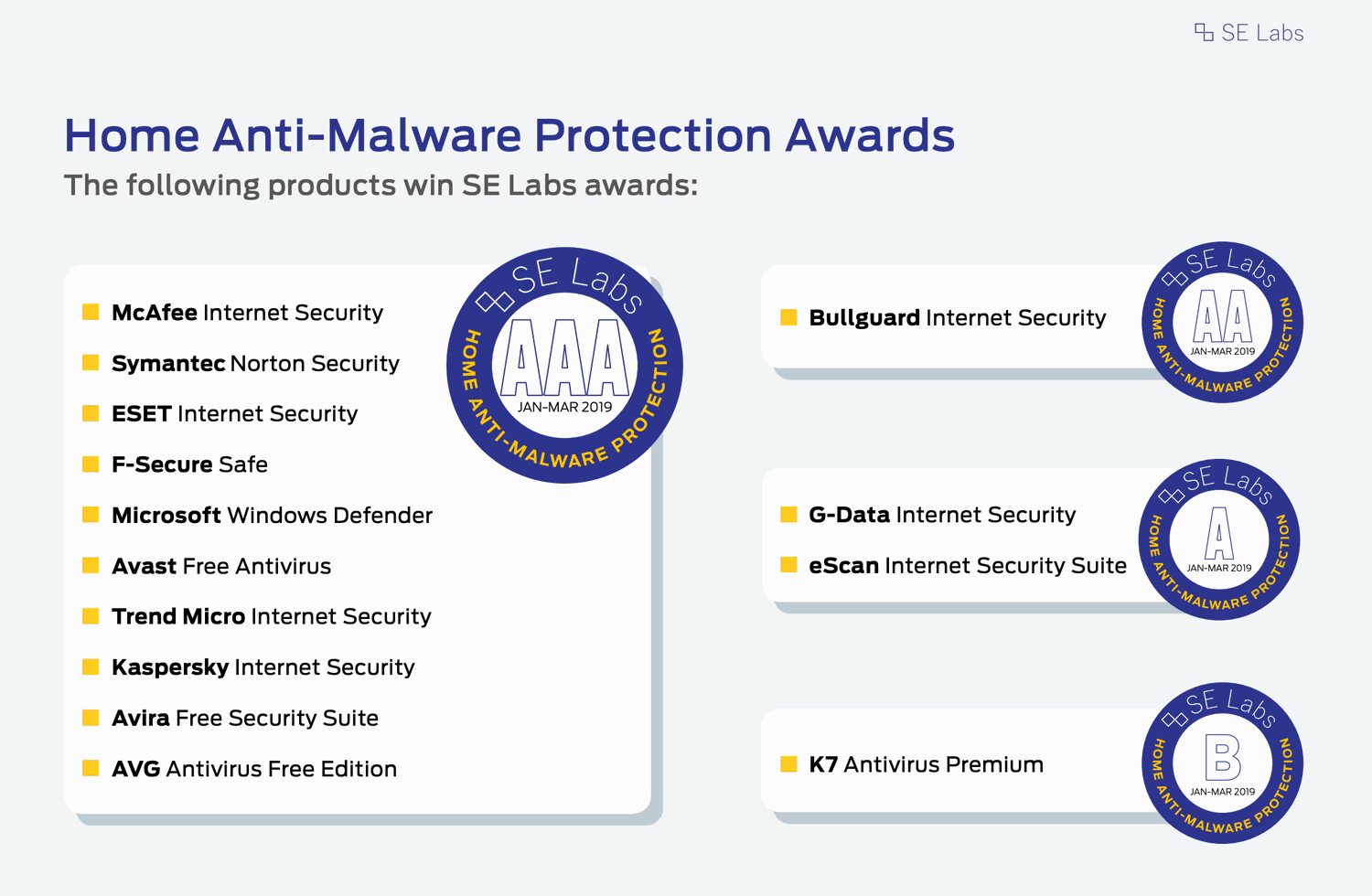 SE Labs

Home Anti-Malware Protection Awards

The following products win SE Labs awards:

McAfee Internet Security
Symantec Norton Security
ESET Internet Security
F-Secure Safe
Microsoft Windows Defender
Avast Free Antivirus
Trend Micro Internet Security
Kaspersky Internet Security
Avira Free Security Suite
AVG Antivirus Free Edition

SE Labs AAA JAN-MAR 2019 HOME ANTI-MALWARE PROTECTION

Bullguard Internet Security

SE Labs AA JAN-MAR 2019 HOME ANTI-MALWARE PROTECTION

G-Data Internet Security
eScan Internet Security Suite

SE Labs A JAN-MAR 2019 HOME ANTI-MALWARE PROTECTION

K7 Antivirus Premium

SE Labs B JAN-MAR 2019 HOME ANTI-MALWARE PROTECTION